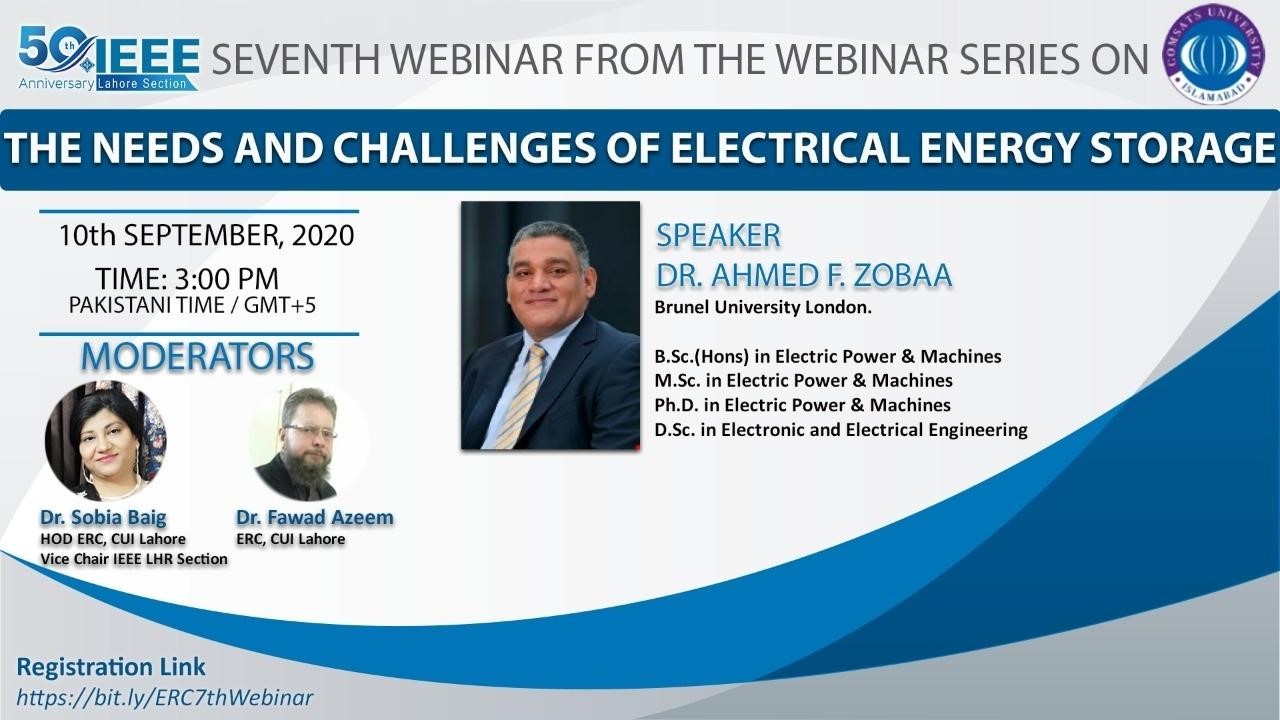 50th IEEE Anniversary Lahore Section

SEVENTH WEBINAR FROM THE WEBINAR SERIES ON

COMSATS UNIVERSITY ISLAMABAD

THE NEEDS AND CHALLENGES OF ELECTRICAL ENERGY STORAGE

10th SEPTEMBER, 2020
TIME: 3:00 PM
PAKISTANI TIME / GMT+5

MODERATORS

Dr. Sobia Baig
HOD ERC, CUI Lahore
Vice Chair IEEE LHR Section

Dr. Fawad Azeem
ERC, CUI Lahore

SPEAKER
DR. AHMED F. ZOBAA
Brunel University London.

B.Sc.(Hons) in Electric Power & Machines
M.Sc. in Electric Power & Machines
Ph.D. in Electric Power & Machines
D.Sc. in Electronic and Electrical Engineering

Registration Link
https://bit.ly/ERC7thWebinar